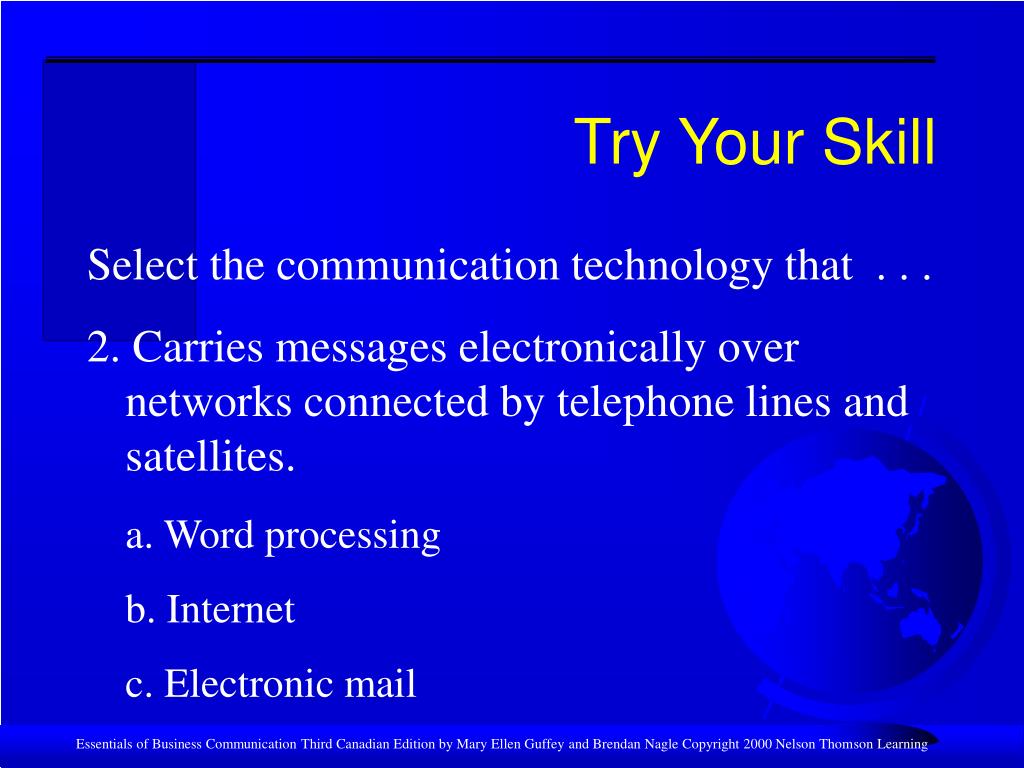 Try Your Skill

Select the communication technology that . . .

2. Carries messages electronically over networks connected by telephone lines and satellites.

a. Word processing

b. Internet

c. Electronic mail

Essentials of Business Communication Third Canadian Edition by Mary Ellen Guffey and Brendan Nagle Copyright 2000 Nelson Thomson Learning